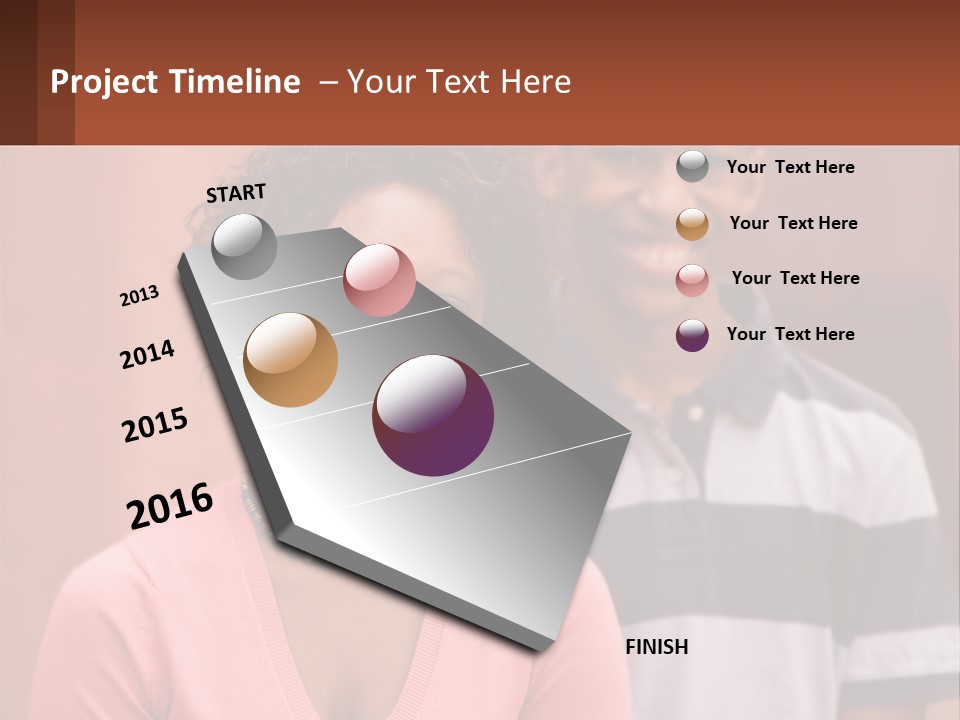 Project Timeline – Your Text Here

START

2013

2014

2015

2016

FINISH

Your Text Here

Your Text Here

Your Text Here

Your Text Here